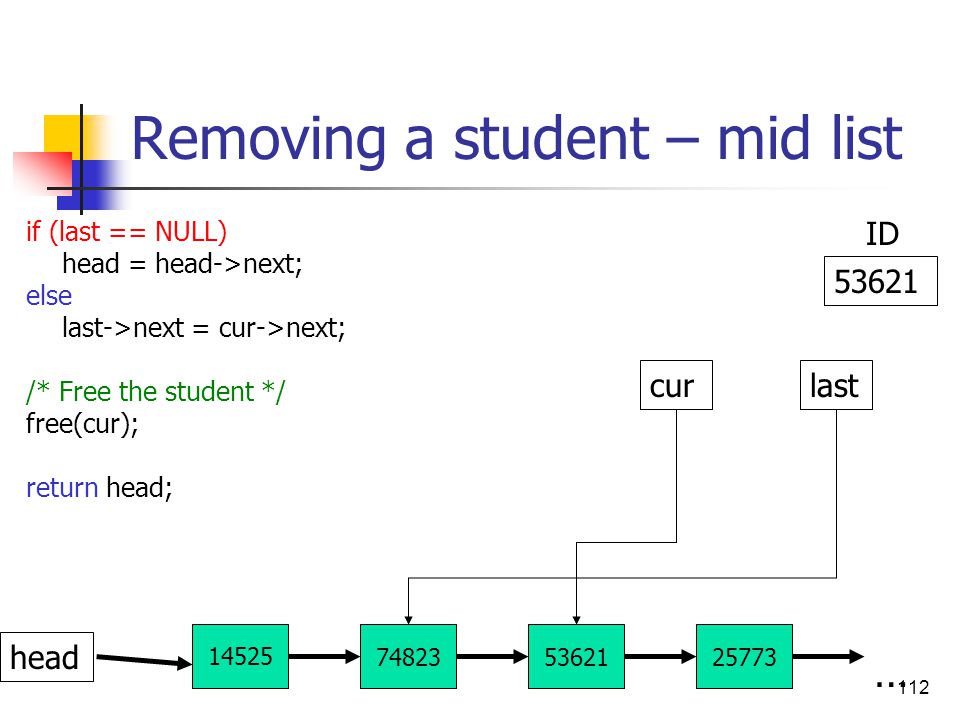 Removing a student – mid list

if (last == NULL)
    head = head->next;
else
    last->next = cur->next;

/* Free the student */
free(cur);

return head;

ID

53621

cur

last

head

14525

74823

53621

25773

...

112